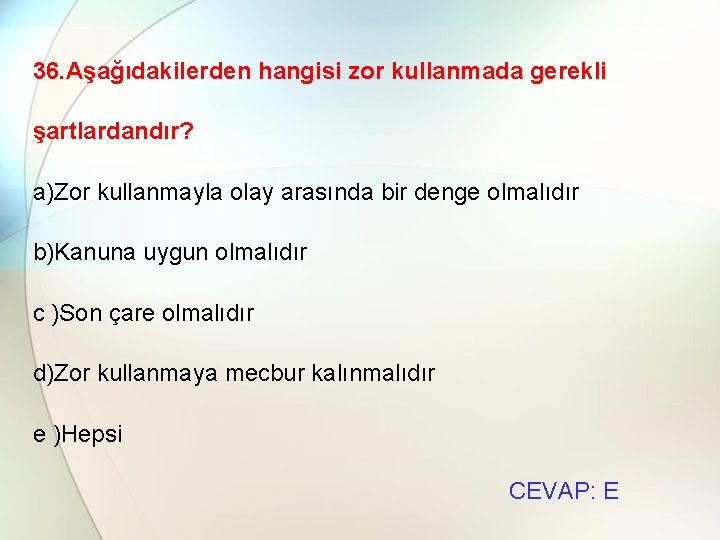 36.Aşağıdakilerden hangisi zor kullanmada gerekli şartlardandır?

a)Zor kullanmayla olay arasında bir denge olmalıdır

b)Kanuna uygun olmalıdır

c )Son çare olmalıdır

d)Zor kullanmaya mecbur kalınmalıdır

e )Hepsi

CEVAP: E